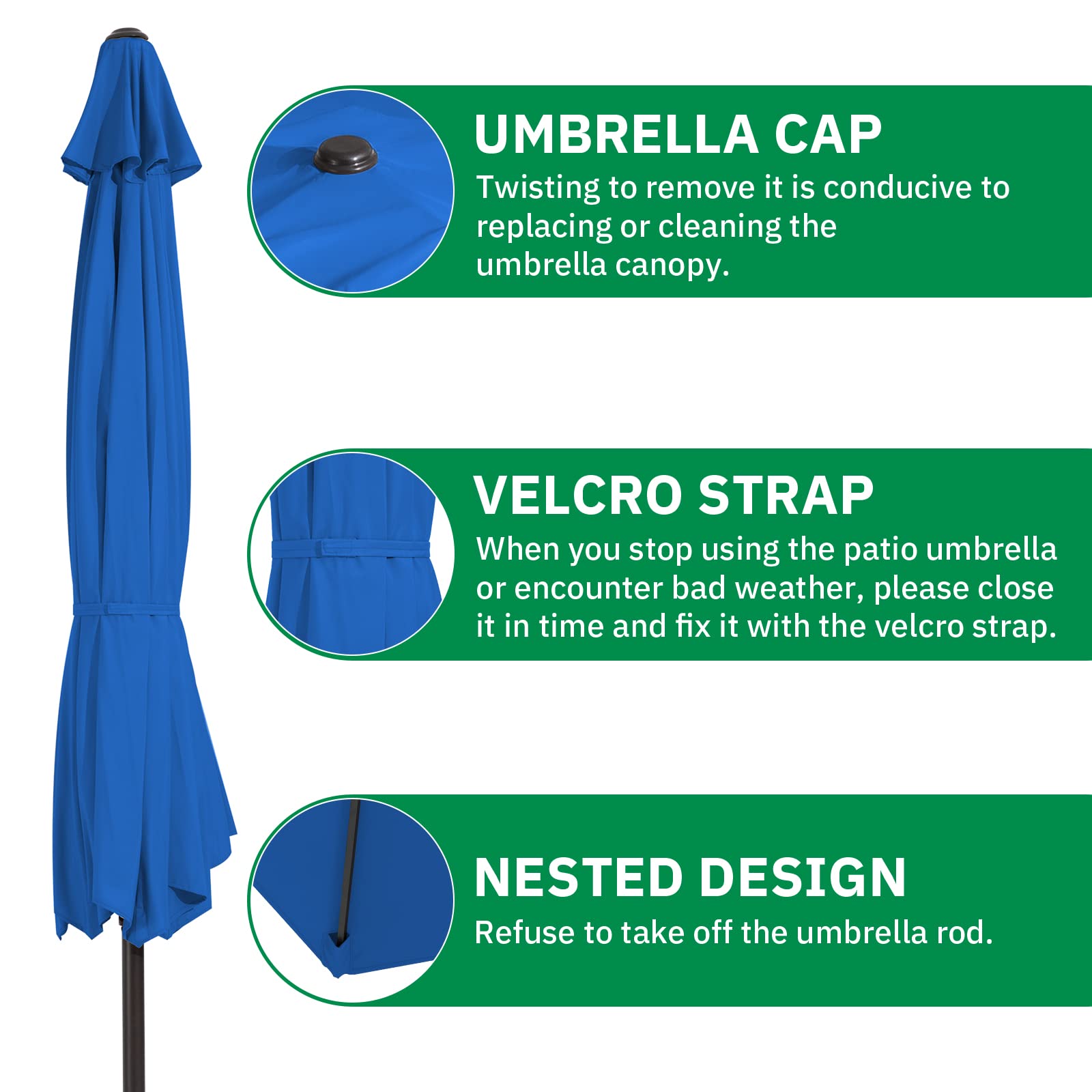 UMBRELLA CAP
Twisting to remove it is conducive to replacing or cleaning the umbrella canopy.

VELCRO STRAP
When you stop using the patio umbrella or encounter bad weather, please close it in time and fix it with the velcro strap.

NESTED DESIGN
Refuse to take off the umbrella rod.